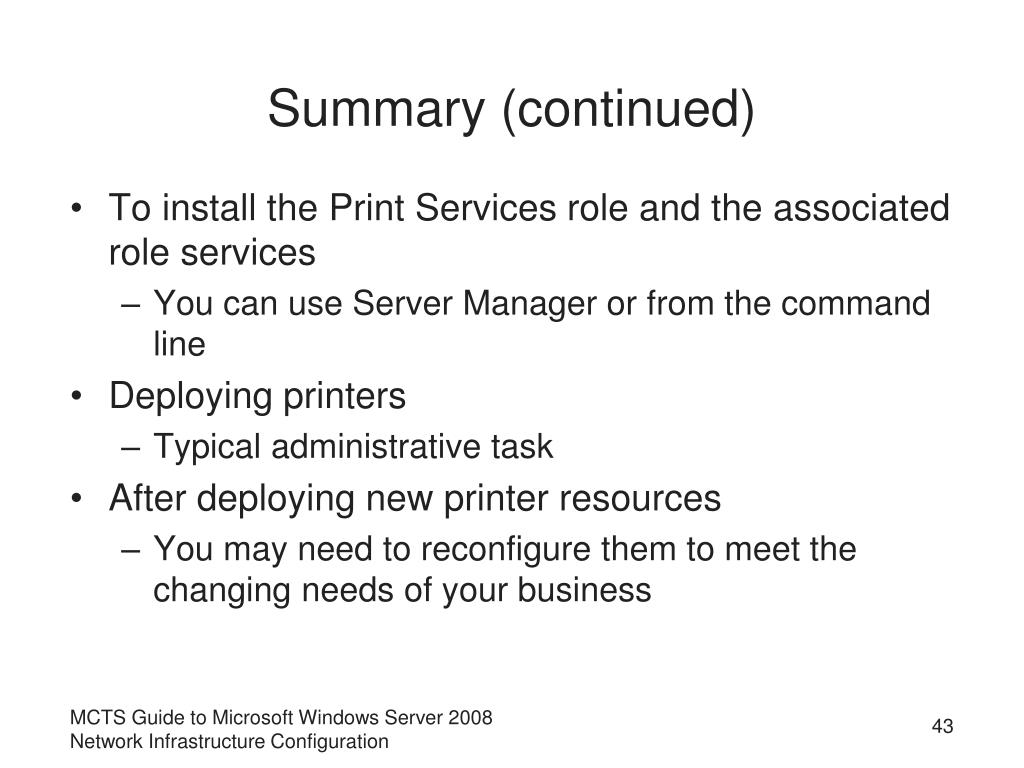 Summary (continued)

• To install the Print Services role and the associated role services
– You can use Server Manager or from the command line

• Deploying printers
– Typical administrative task

• After deploying new printer resources
– You may need to reconfigure them to meet the changing needs of your business

MCTS Guide to Microsoft Windows Server 2008 Network Infrastructure Configuration

43